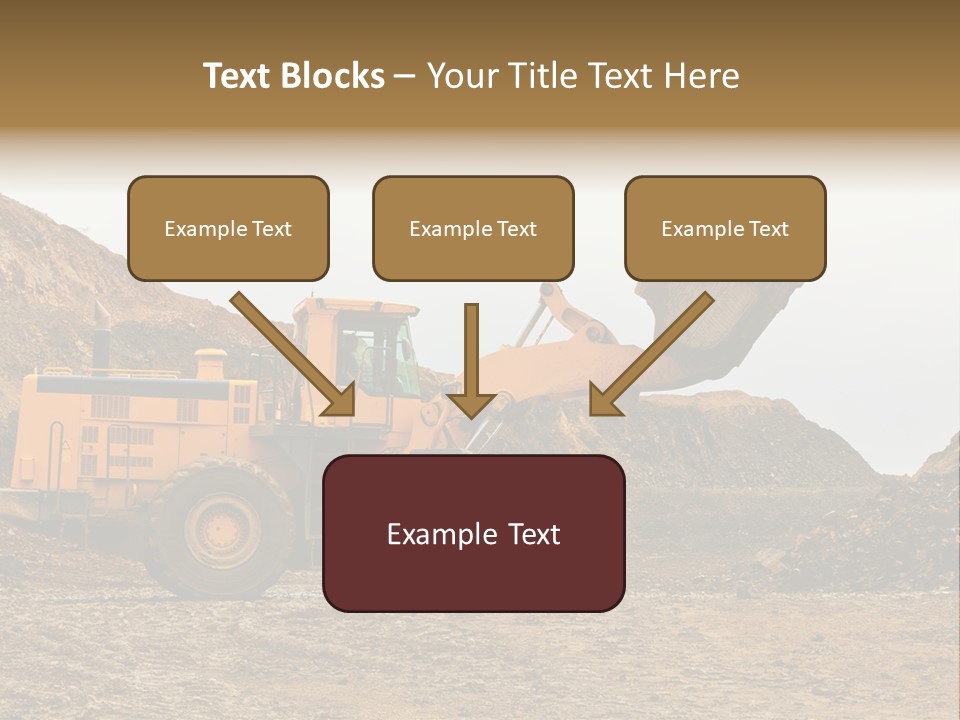 Text Blocks – Your Title Text Here

Example Text

Example Text

Example Text

Example Text